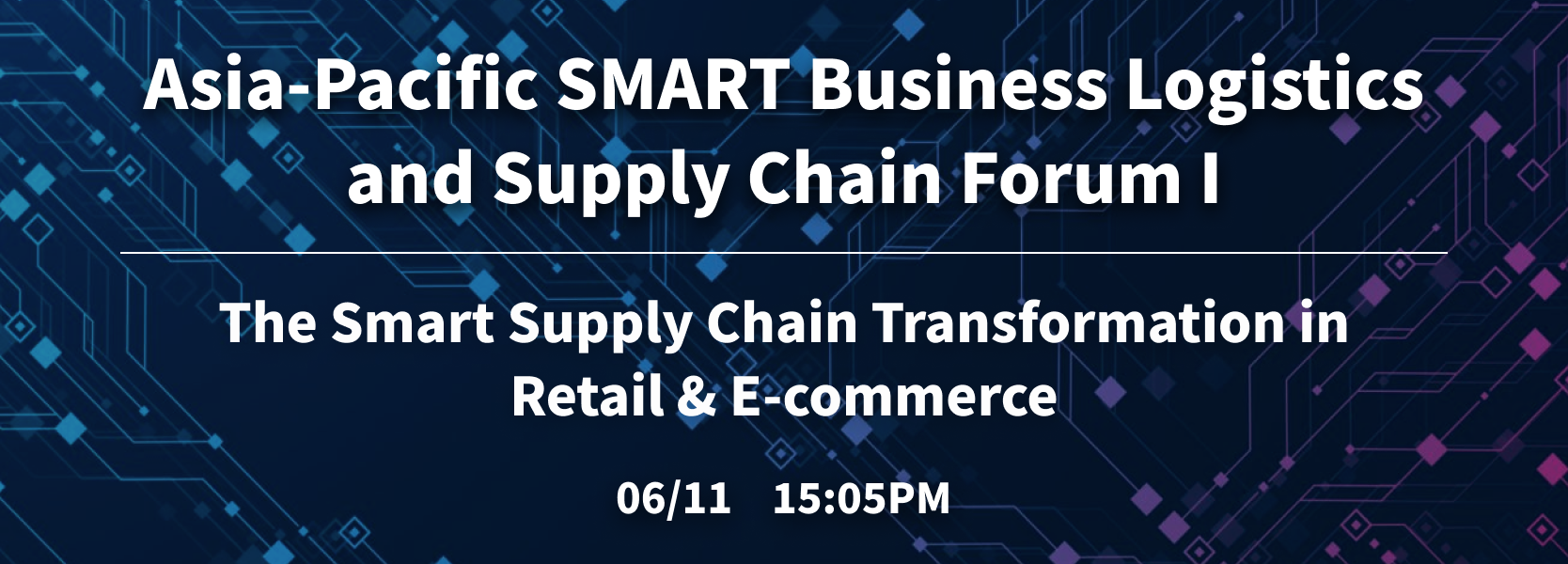 Asia-Pacific SMART Business Logistics and Supply Chain Forum I

The Smart Supply Chain Transformation in Retail & E-commerce

06/11 15:05PM